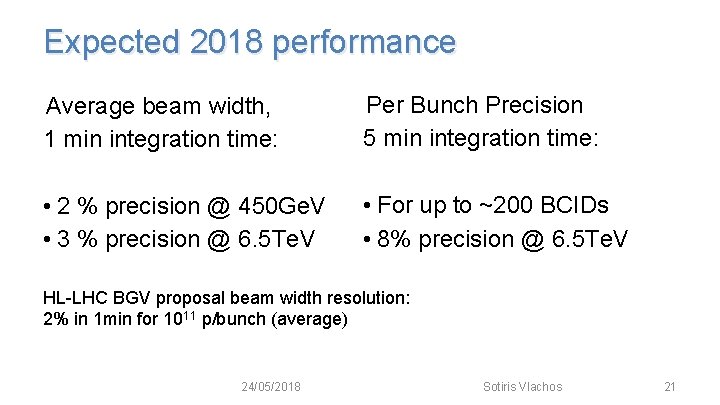 Expected 2018 performance

Average beam width,
1 min integration time:

• 2 % precision @ 450GeV
• 3 % precision @ 6.5TeV

Per Bunch Precision
5 min integration time:

• For up to ~200 BCIDs
• 8% precision @ 6.5TeV

HL-LHC BGV proposal beam width resolution:
2% in 1min for $10^{11}$ p/bunch (average)

24/05/2018

Sotiris Vlachos

21